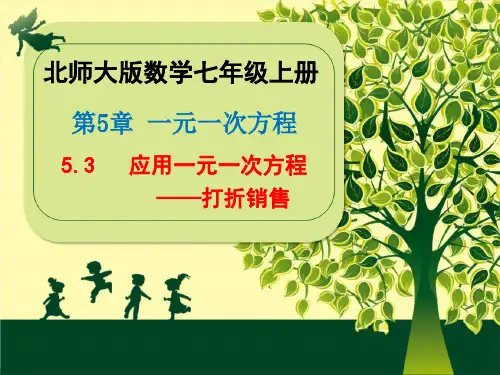 北师大版数学七年级上册

第5章 一元一次方程

5.3 应用一元一次方程
——打折销售